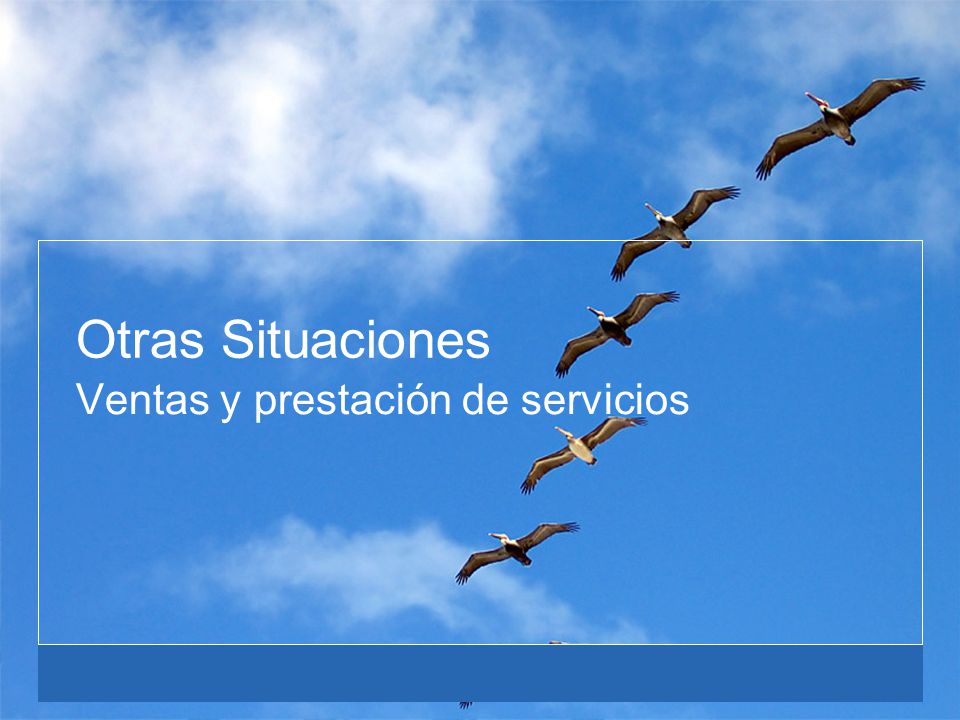 Otras Situaciones
Ventas y prestación de servicios